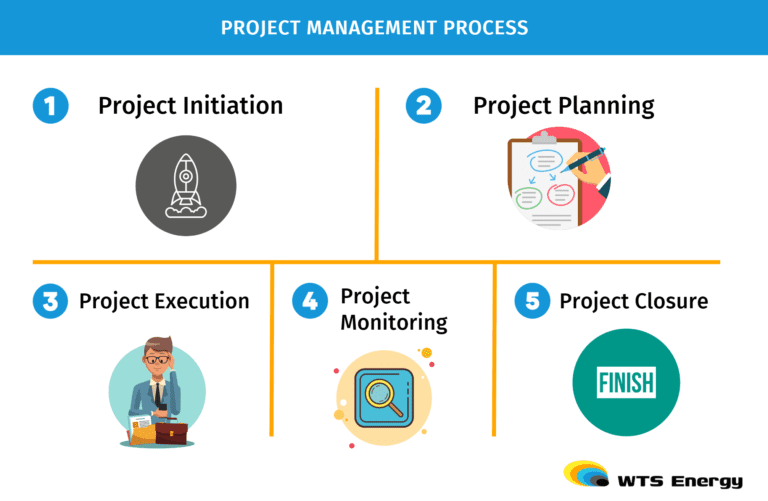 PROJECT MANAGEMENT PROCESS

1 Project Initiation

2 Project Planning

3 Project Execution

4 Project Monitoring

5 Project Closure

FINISH

WTS Energy